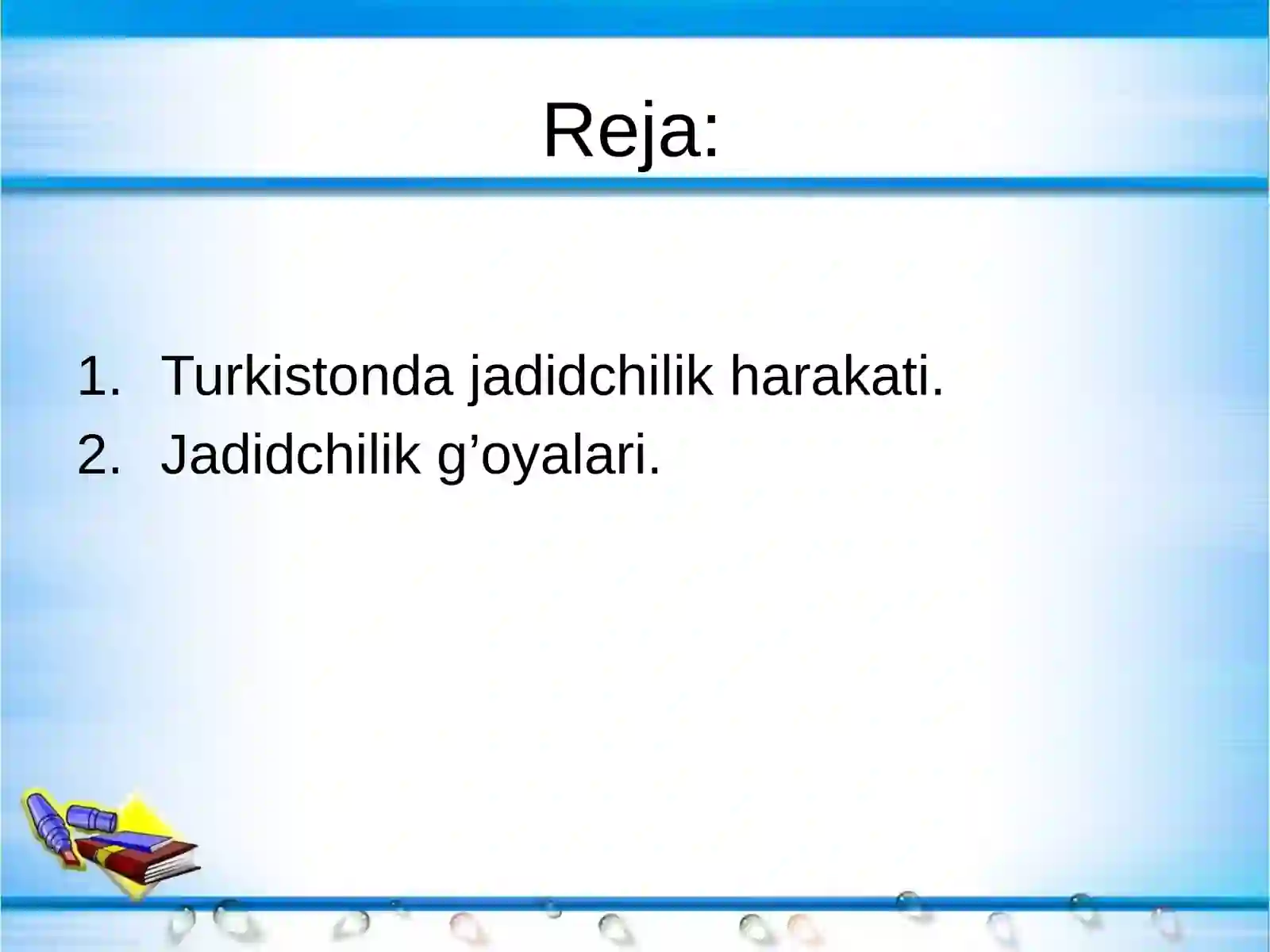 Reja:

1. Turkistonda jadidchilik harakati.
2. Jadidchilik g’oyalari.